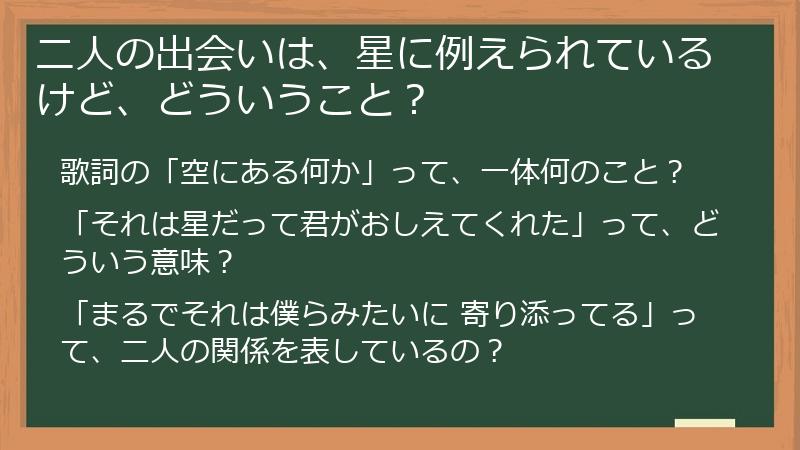 二人の出会いは、星に例えられているけど、どういうこと？

歌詞の「空にある何か」って、一体何のこと？

「それは星だって君がおしえてくれた」って、どういう意味？

「まるでそれは僕らみたいに 寄り添ってる」って、二人の関係を表しているの？